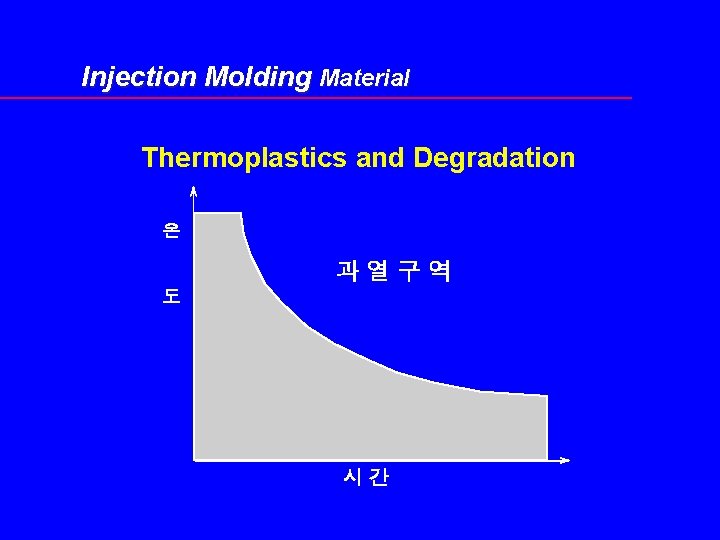 Injection Molding Material

Thermoplastics and Degradation

온
도

과 열 구 역

시 간